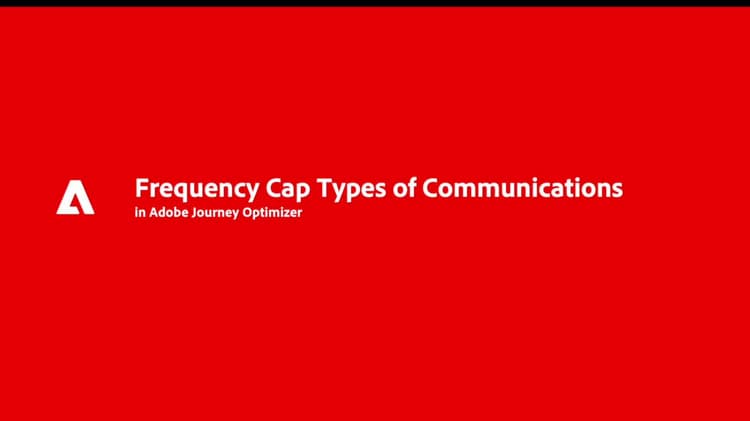 Frequency Cap Types of Communications
in Adobe Journey Optimizer